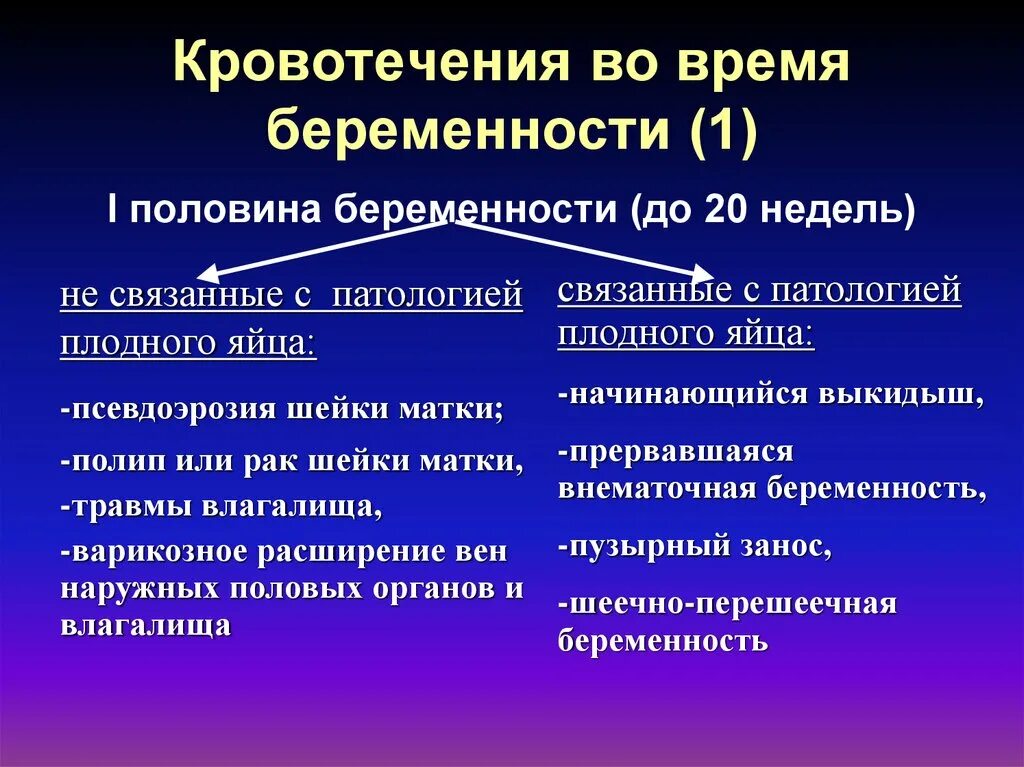 Кровотечения во время беременности (1)

I половина беременности (до 20 недель)

не связанные с патологией плодного яйца:

-псевдоэрозия шейки матки;

-полип или рак шейки матки,

-травмы влагалища,

-варикозное расширение вен наружных половых органов и влагалища

связанные с патологией плодного яйца:

-начинающийся выкидыш,

-прервавшаяся внематочная беременность,

-пузырный занос,

-шеечно-перешеечная беременность